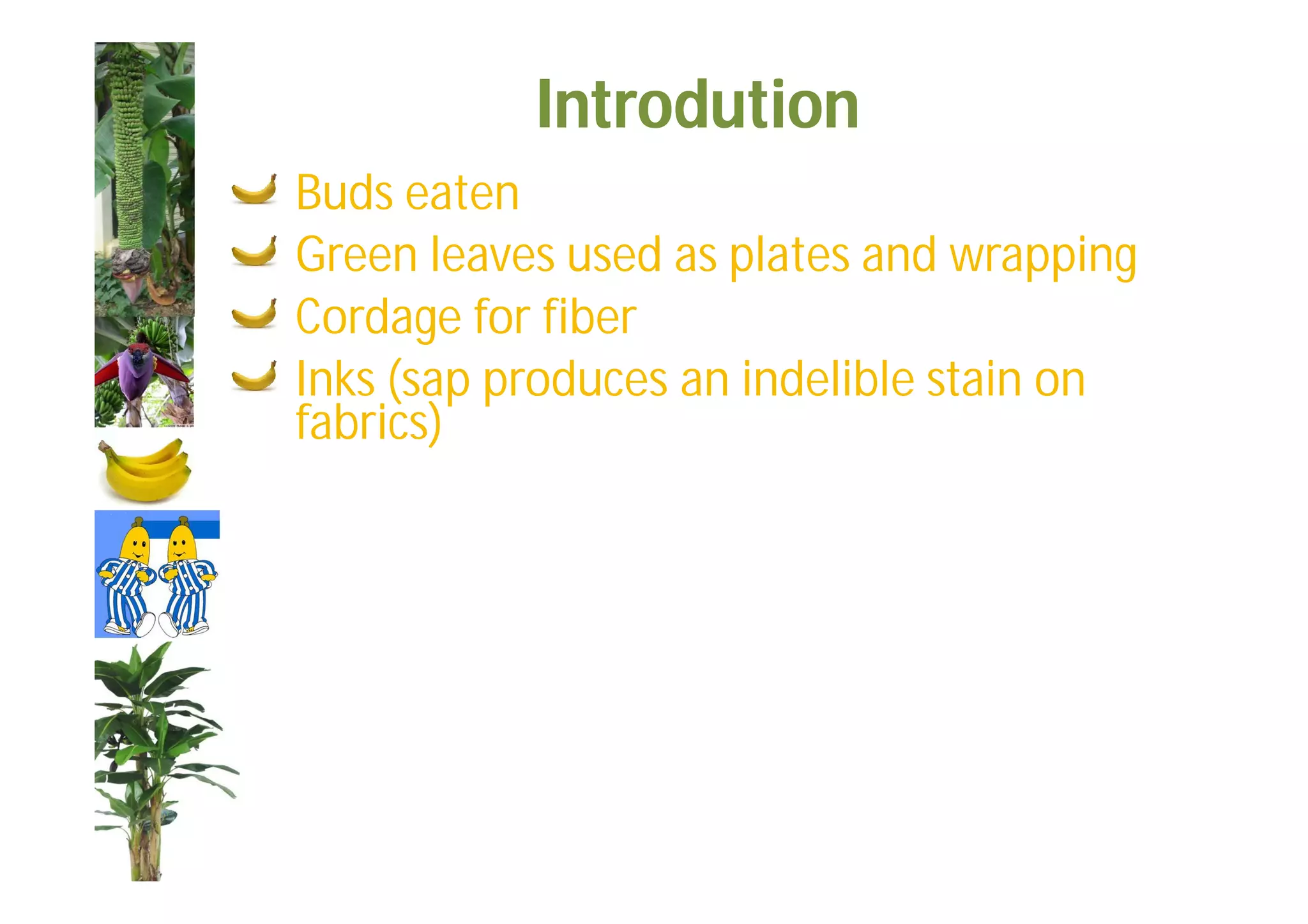 Introdution

Buds eaten
Green leaves used as plates and wrapping
Cordage for fiber
Inks (sap produces an indelible stain on fabrics)